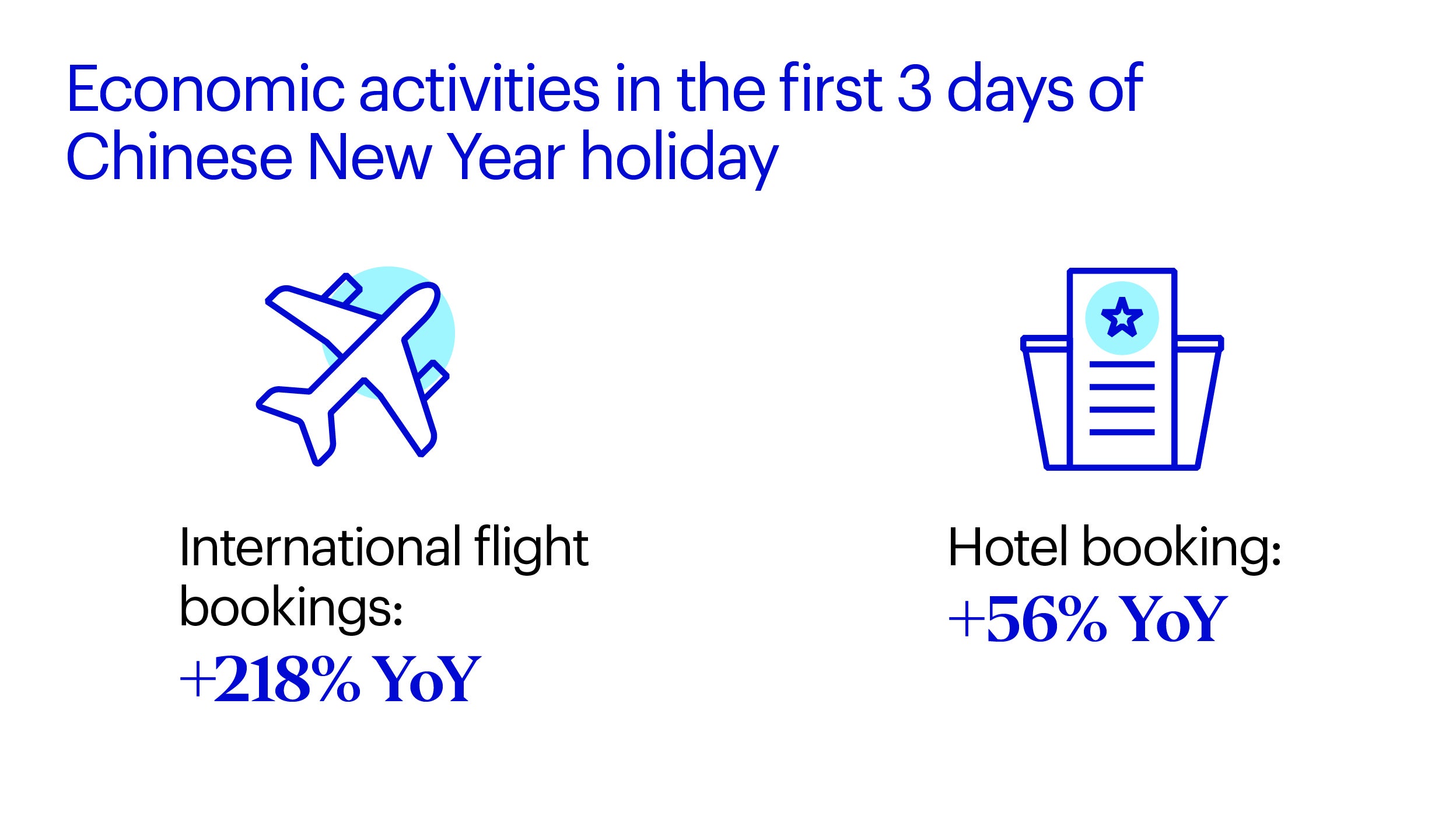 Economic activities in the first 3 days of Chinese New Year holiday

International flight bookings:
+218% YoY

Hotel booking:
+56% YoY